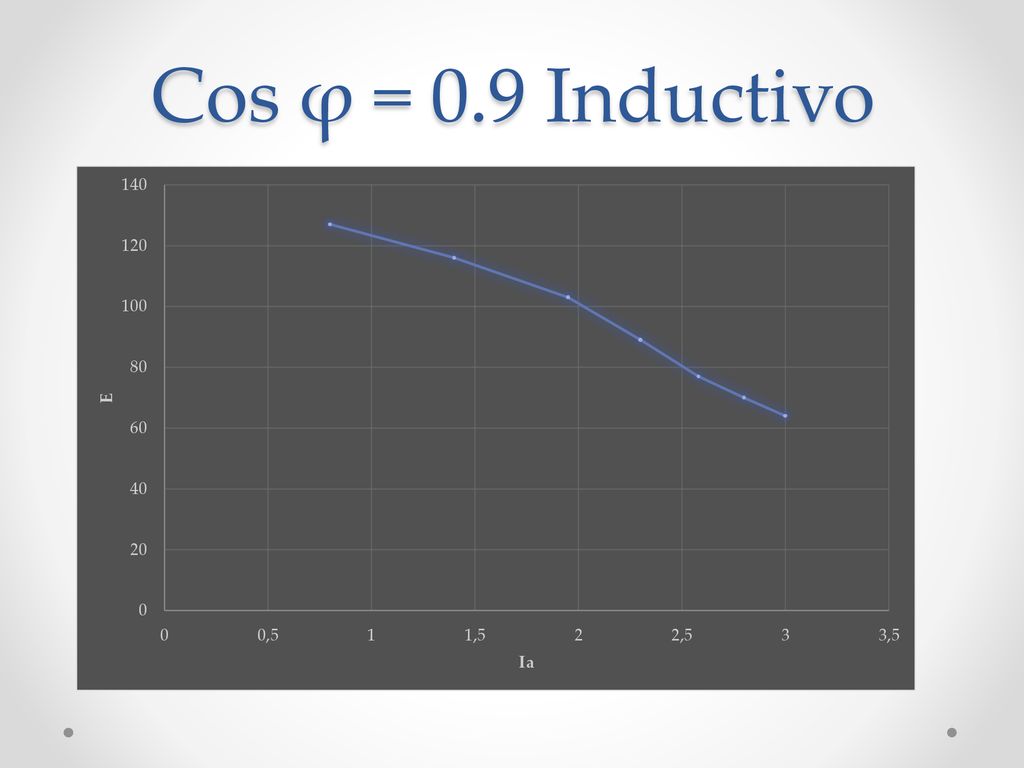 Cos φ = 0.9 Inductivo

140
120
100
80
60
40
20
0

E

0
0,5
1
1,5
2
2,5
3
3,5

Ia